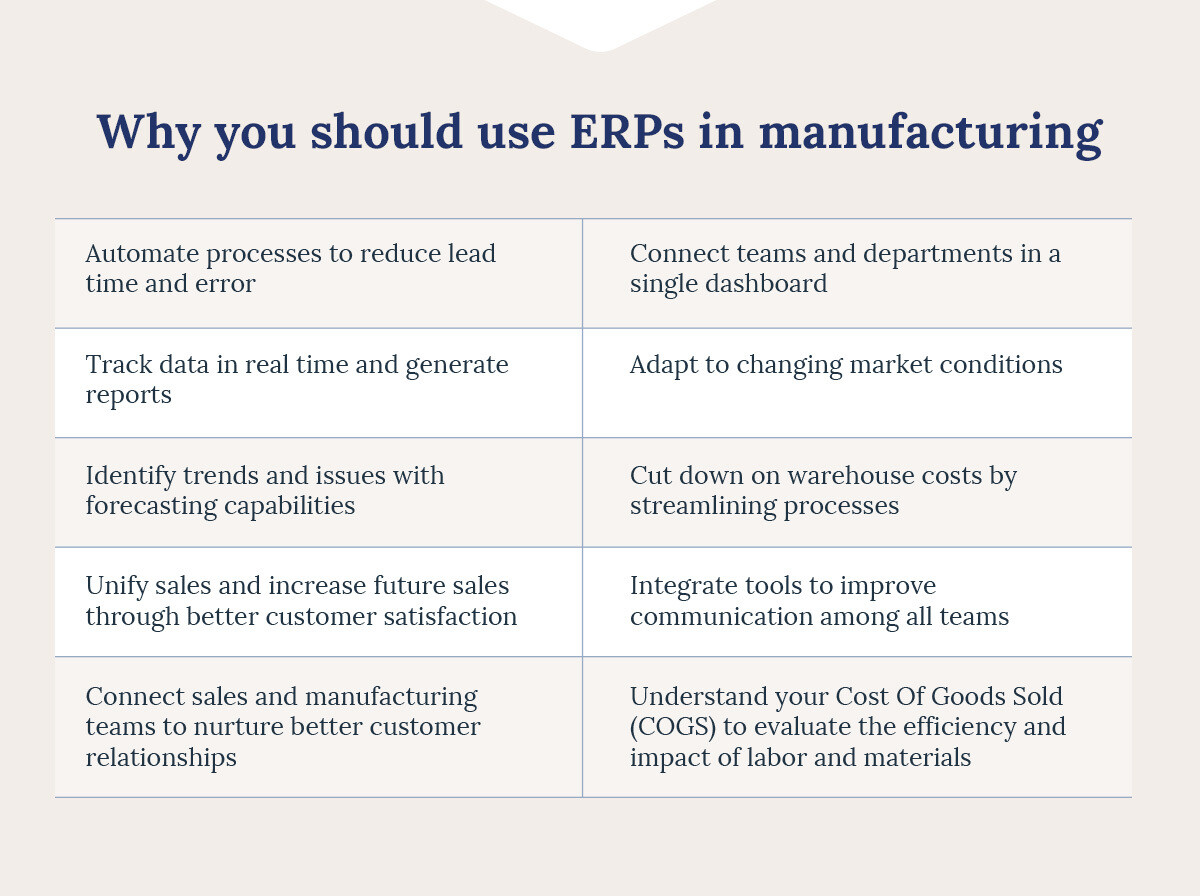 Why you should use ERPs in manufacturing

| | |
|---|---|
| Automate processes to reduce lead time and error | Connect teams and departments in a single dashboard |
| Track data in real time and generate reports | Adapt to changing market conditions |
| Identify trends and issues with forecasting capabilities | Cut down on warehouse costs by streamlining processes |
| Unify sales and increase future sales through better customer satisfaction | Integrate tools to improve communication among all teams |
| Connect sales and manufacturing teams to nurture better customer relationships | Understand your Cost Of Goods Sold (COGS) to evaluate the efficiency and impact of labor and materials |